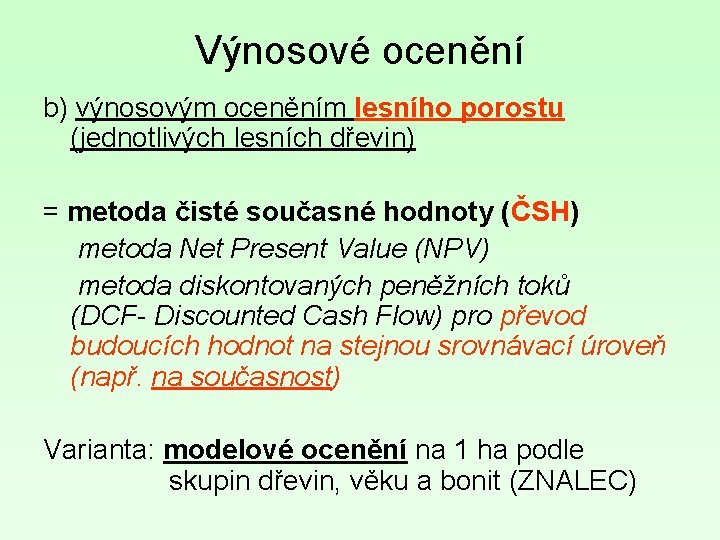 Výnosové ocenění

b) výnosovým oceněním lesního porostu (jednotlivých lesních dřevin)

= metoda čisté současné hodnoty (ČSH)
metoda Net Present Value (NPV)
metoda diskontovaných peněžních toků (DCF- Discounted Cash Flow) pro převod budoucích hodnot na stejnou srovnávací úroveň (např. na současnost)

Varianta: modelové ocenění na 1 ha podle skupin dřevin, věku a bonit (ZNALEC)